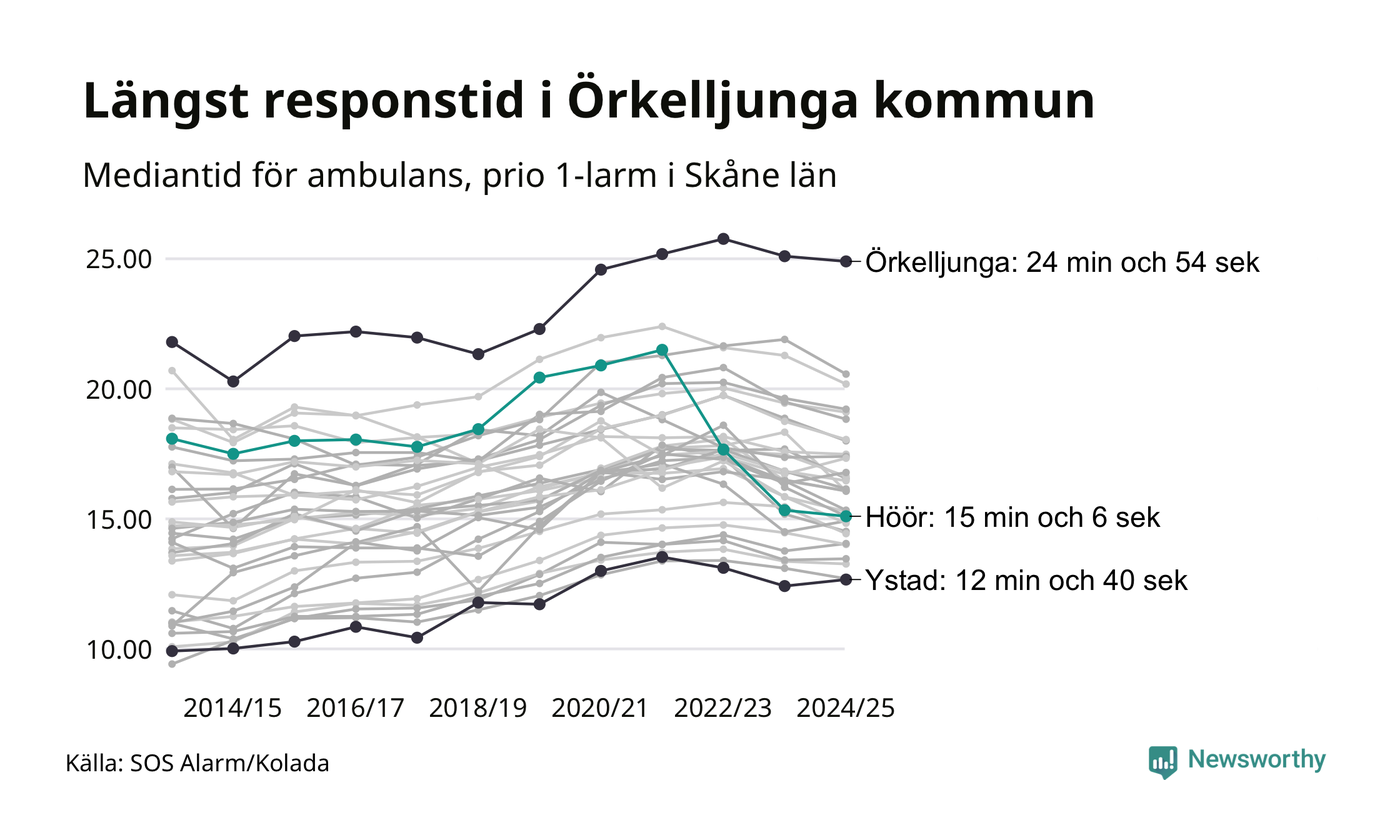 Längst responstid i Örkelljunga kommun

Mediantid för ambulans, prio 1-larm i Skåne län

25.00
20.00
15.00
10.00

Örkelljunga: 24 min och 54 sek
Höör: 15 min och 6 sek
Ystad: 12 min och 40 sek

2014/15
2016/17
2018/19
2020/21
2022/23
2024/25

Källa: SOS Alarm/Kolada

Newsworthy